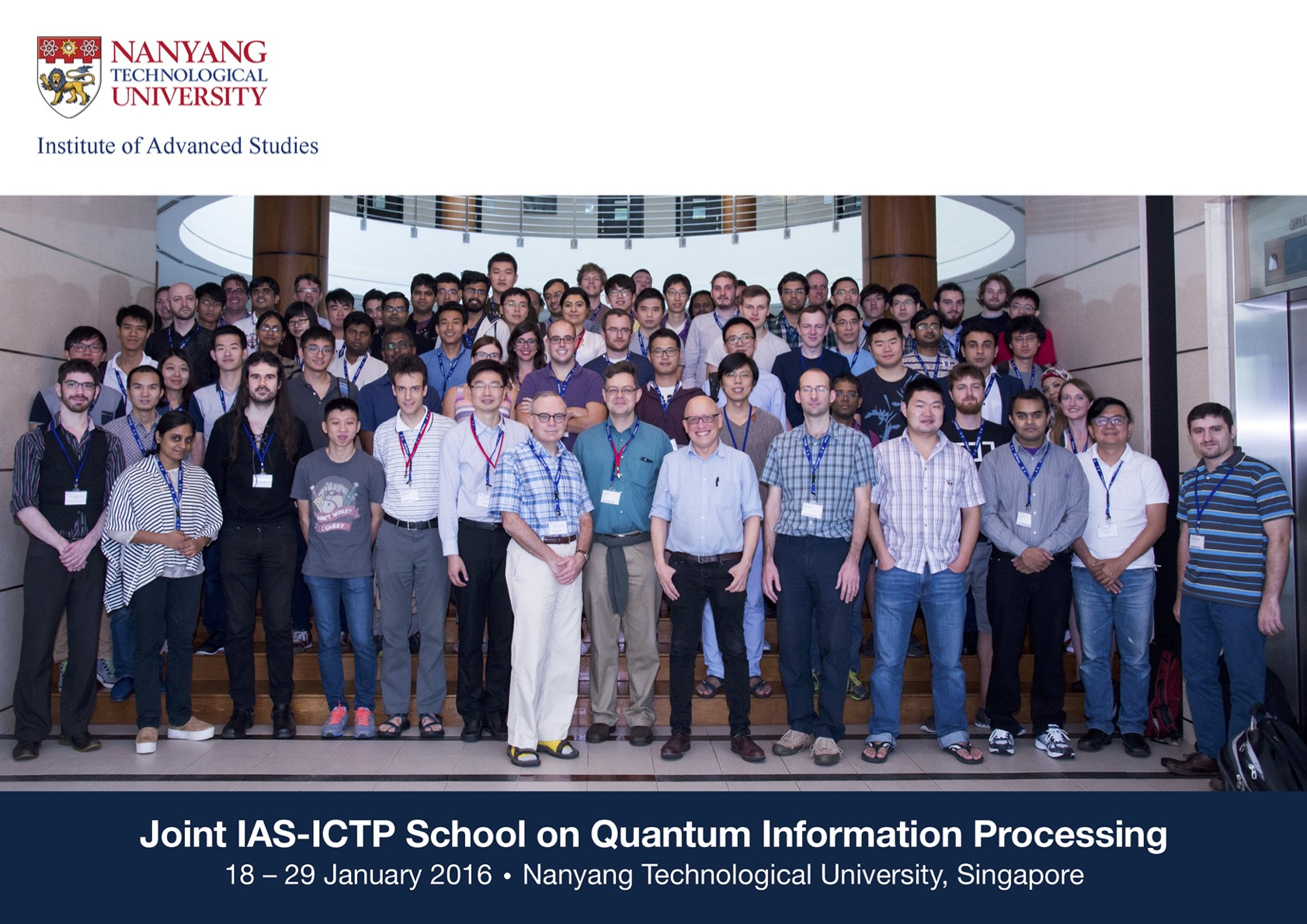 NANYANG
TECHNOLOGICAL
UNIVERSITY

Institute of Advanced Studies

DON'T WORRY
I CARRY

Joint IAS-ICTP School on Quantum Information Processing
18 – 29 January 2016 • Nanyang Technological University, Singapore